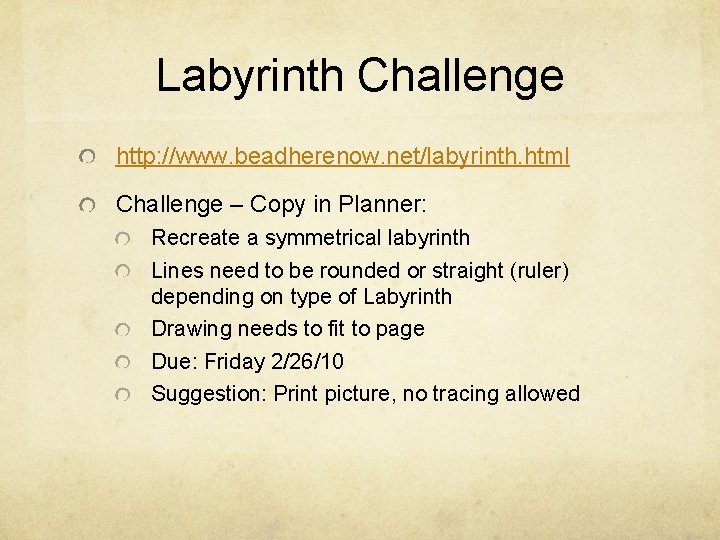 Labyrinth Challenge

http://www.beadherenow.net/labyrinth.html

Challenge – Copy in Planner:

Recreate a symmetrical labyrinth

Lines need to be rounded or straight (ruler) depending on type of Labyrinth

Drawing needs to fit to page

Due: Friday 2/26/10

Suggestion: Print picture, no tracing allowed